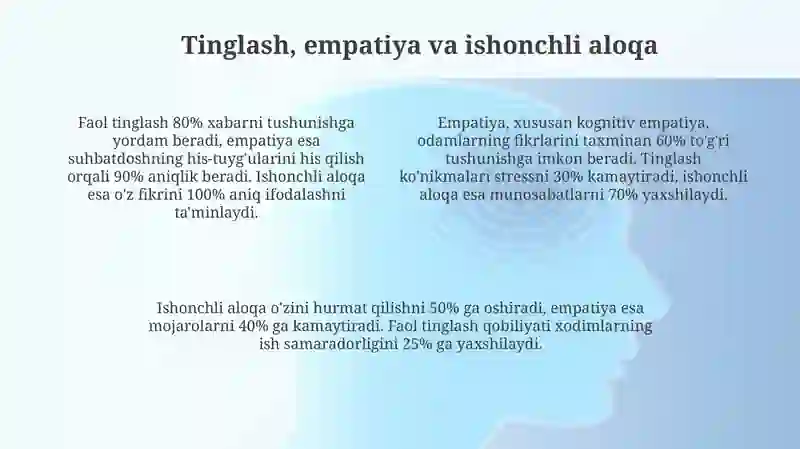 Tinglash, empatiya va ishonchli aloqa

Faol tinglash 80% xabarni tushunishga yordam beradi, empatiya esa suhbatdoshning his-tuyg'ularini his qilish orqali 90% aniqlik beradi. Ishonchli aloqa esa o'z fikrini 100% aniq ifodalashni ta'minlaydi.

Empatiya, xususan kognitiv empatiya, odamlarning fikrlarini taxminan 60% to'g'ri tushunishga imkon beradi. Tinglash ko'nikmalari stressni 30% kamaytiradi, ishonchli aloqa esa munosabatlarni 70% yaxshilaydi.

Ishonchli aloqa o'zini hurmat qilishni 50% ga oshiradi, empatiya esa mojarolarni 40% ga kamaytiradi. Faol tinglash qobiliyati xodimlarning ish samaradorligini 25% ga yaxshilaydi.